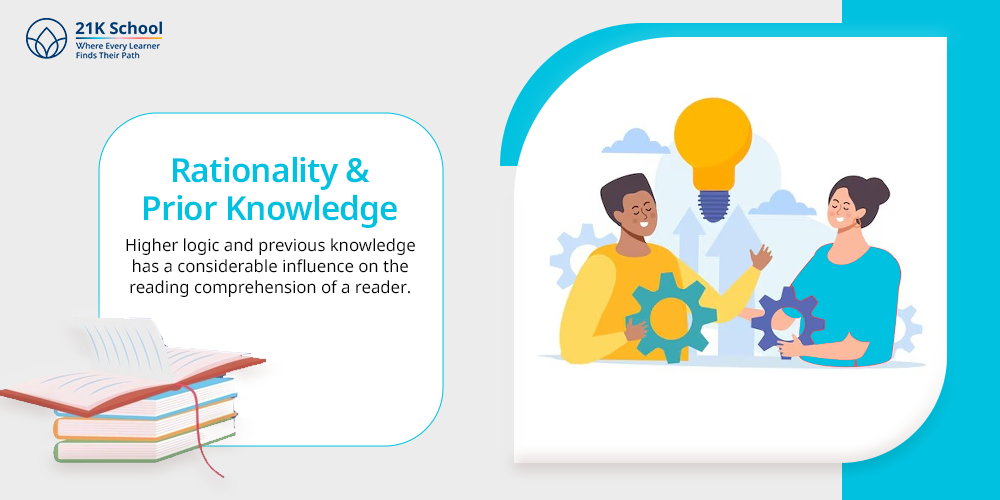 21K School
Where Every Learner Finds Their Path

Rationality & Prior Knowledge

Higher logic and previous knowledge has a considerable influence on the reading comprehension of a reader.